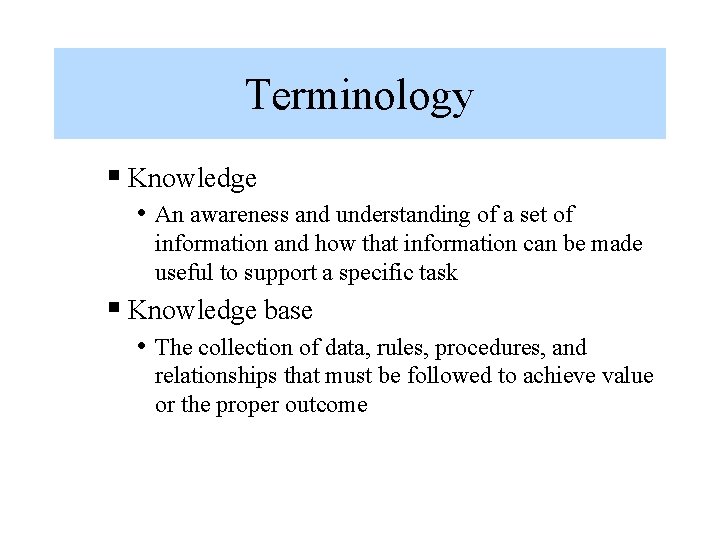 Terminology

▪ Knowledge
• An awareness and understanding of a set of information and how that information can be made useful to support a specific task

▪ Knowledge base
• The collection of data, rules, procedures, and relationships that must be followed to achieve value or the proper outcome